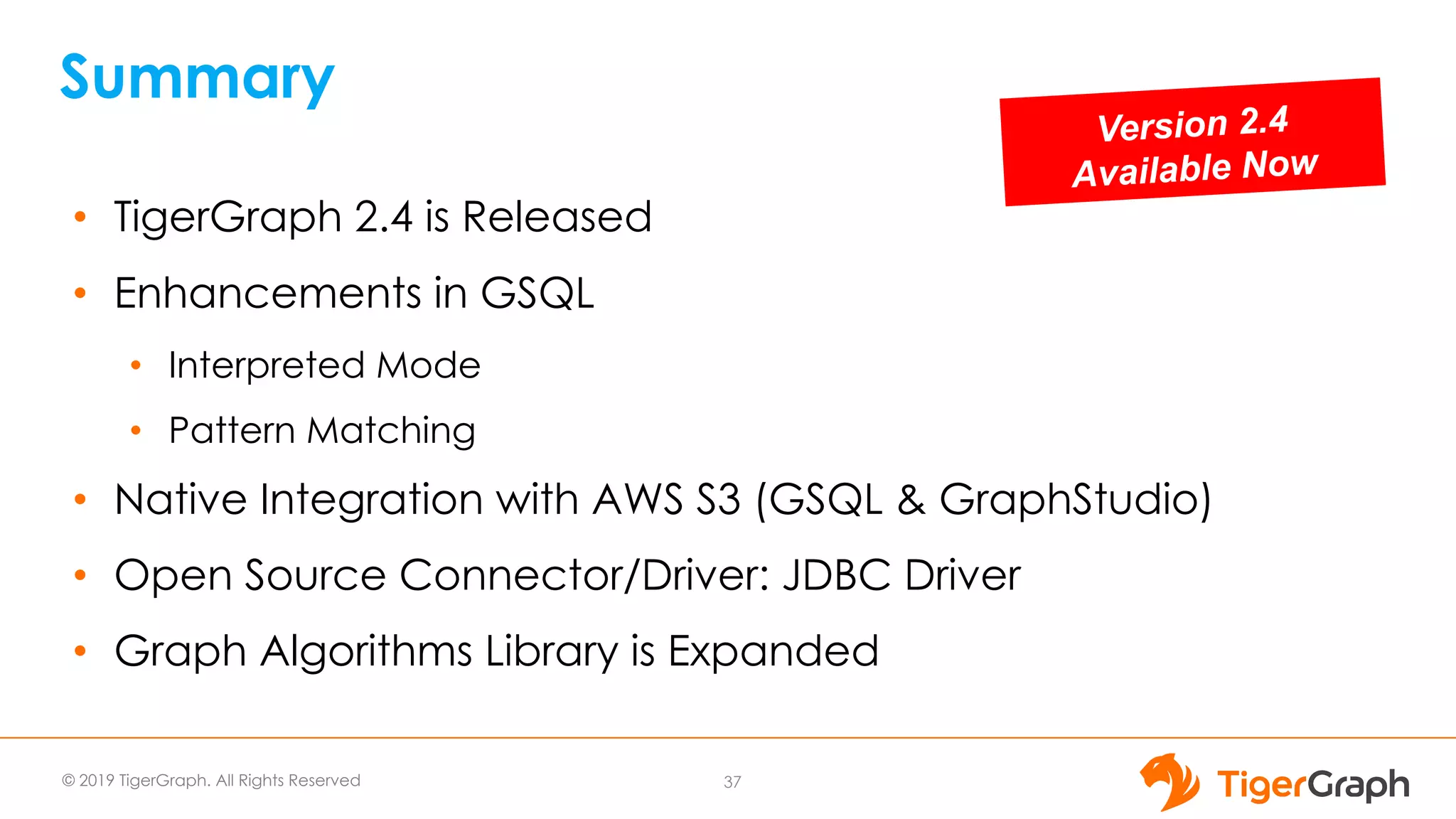 Summary

Version 2.4
Available Now

• TigerGraph 2.4 is Released
• Enhancements in GSQL
  • Interpreted Mode
  • Pattern Matching
• Native Integration with AWS S3 (GSQL & GraphStudio)
• Open Source Connector/Driver: JDBC Driver
• Graph Algorithms Library is Expanded

© 2019 TigerGraph. All Rights Reserved

37

TigerGraph